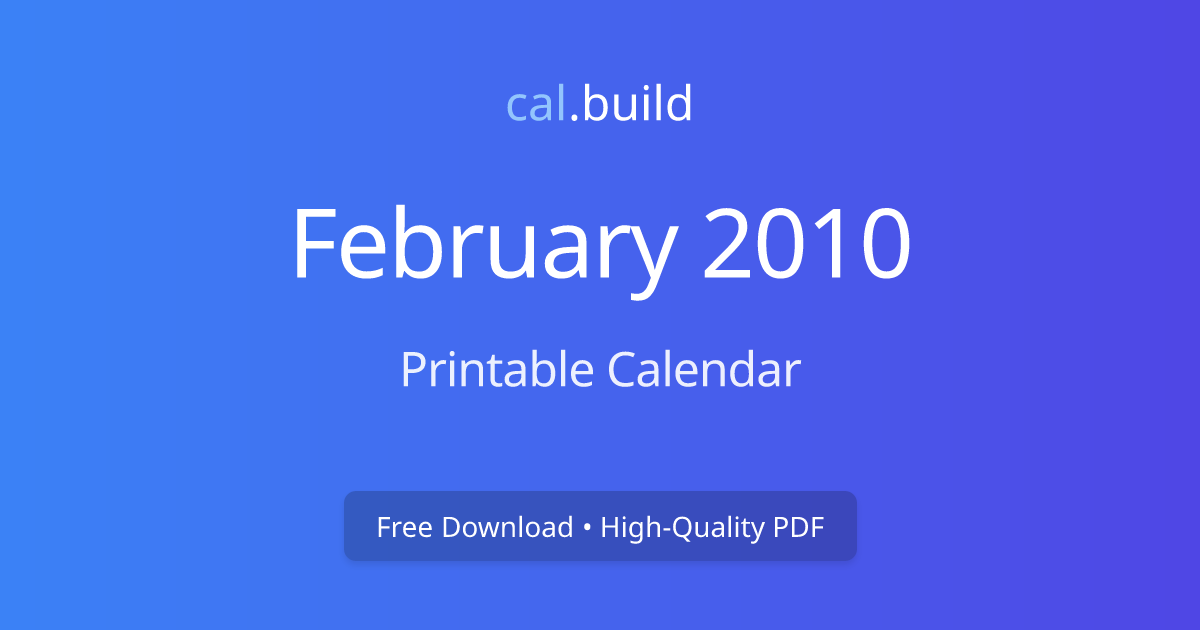 cal.build

February 2010

Printable Calendar

Free Download • High-Quality PDF